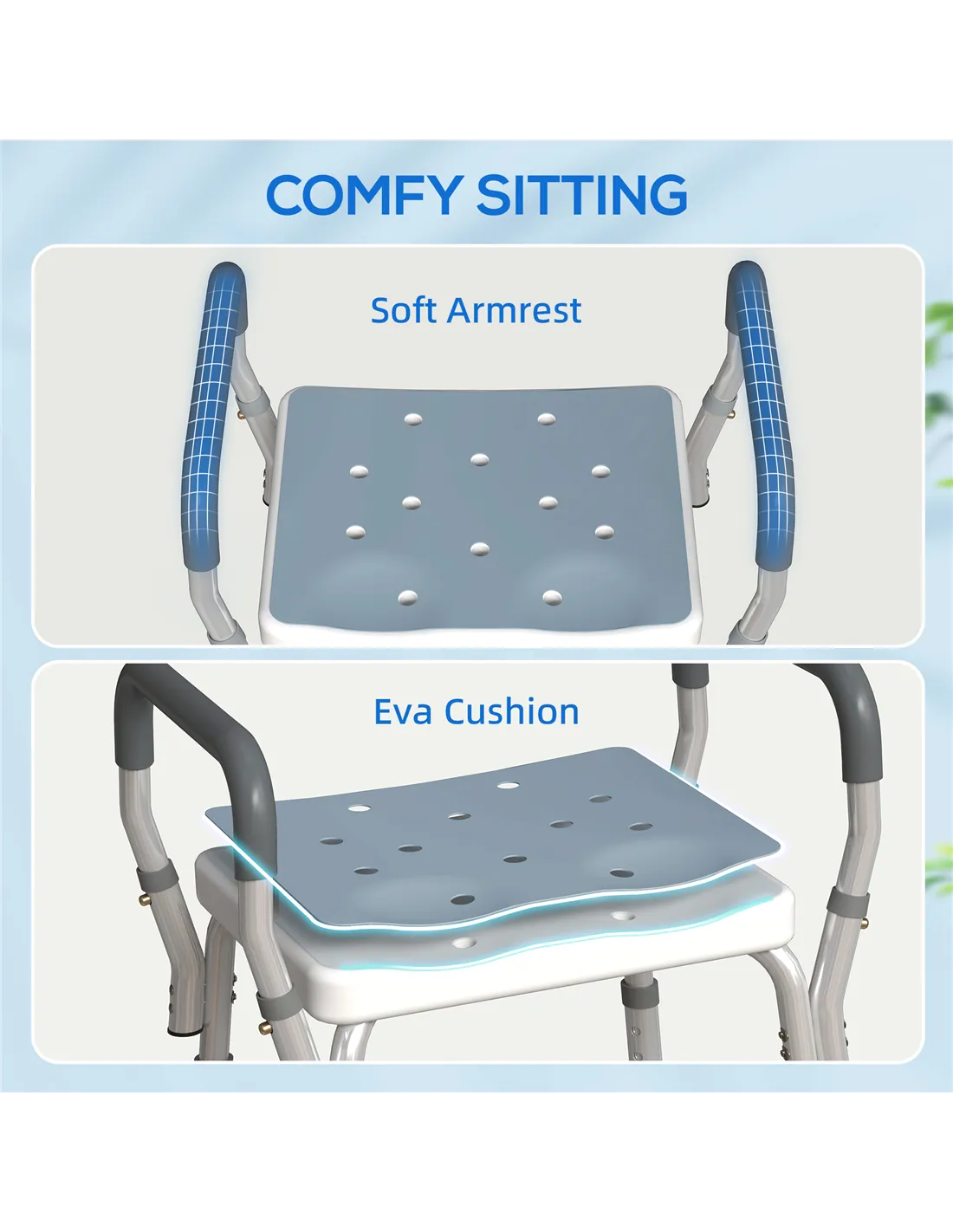 COMFY SITTING

Soft Armrest

Eva Cushion